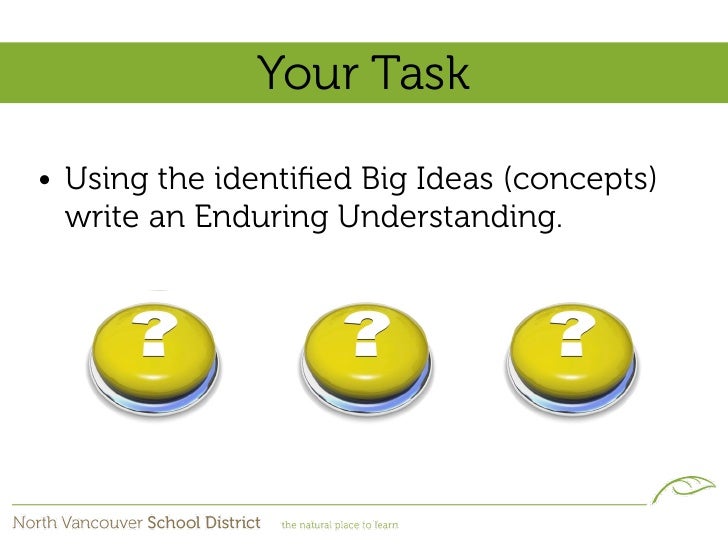 Your Task

• Using the identified Big Ideas (concepts) write an Enduring Understanding.

?

?

?

North Vancouver School District the natural place to learn